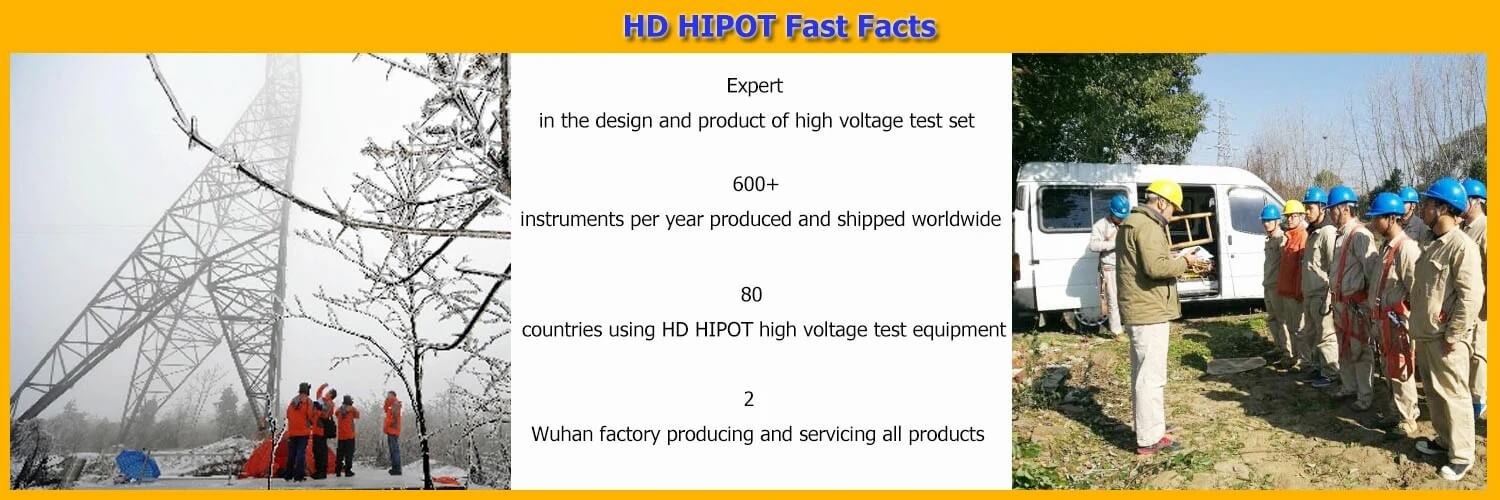 HD HIPOT Fast Facts

Expert
in the design and product of high voltage test set

600+
instruments per year produced and shipped worldwide

80
countries using HD HIPOT high voltage test equipment

2
Wuhan factory producing and servicing all products